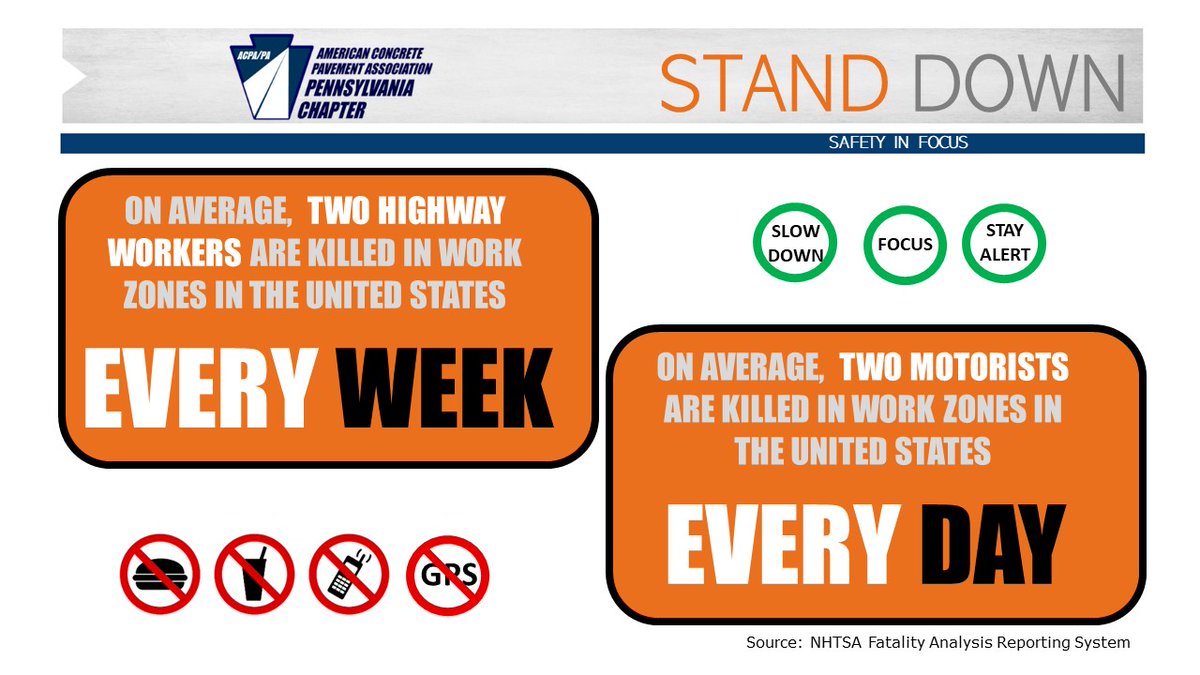 ACPA/PA
AMERICAN CONCRETE PAVEMENT ASSOCIATION PENNSYLVANIA CHAPTER

STAND DOWN

SAFETY IN FOCUS

ON AVERAGE, TWO HIGHWAY WORKERS ARE KILLED IN WORK ZONES IN THE UNITED STATES

EVERY WEEK

SLOW DOWN

FOCUS

STAY ALERT

ON AVERAGE, TWO MOTORISTS ARE KILLED IN WORK ZONES IN THE UNITED STATES

EVERY DAY

GPS

Source: NHTSA Fatality Analysis Reporting System